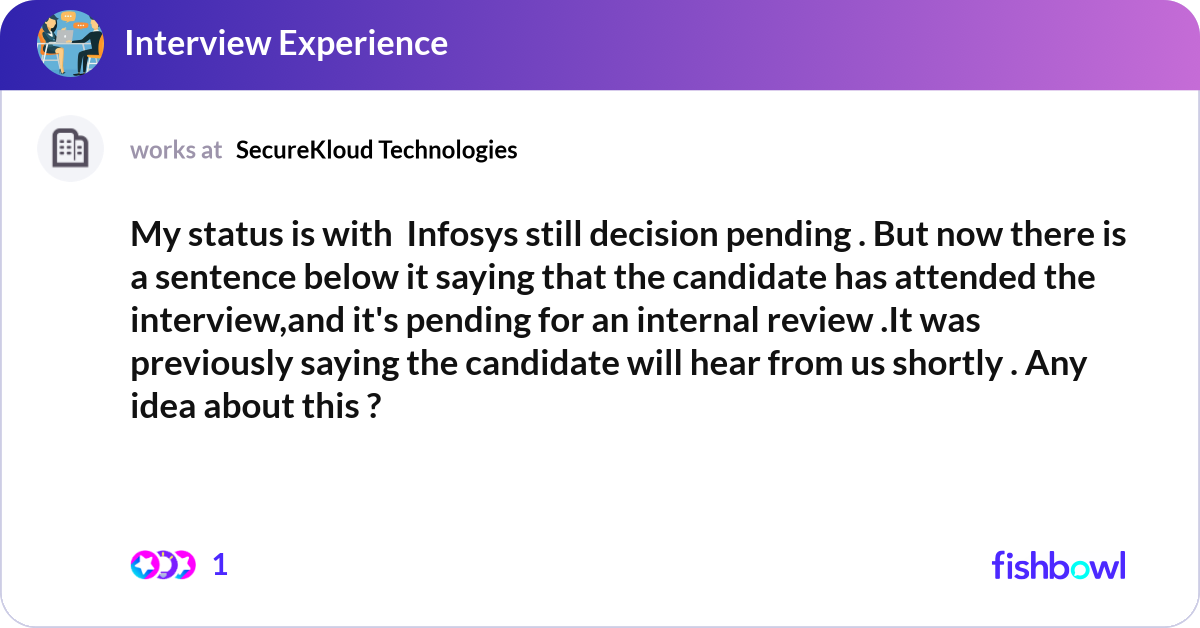 Interview Experience

works at SecureKloud Technologies

My status is with Infosys still decision pending . But now there is a sentence below it saying that the candidate has attended the interview,and it's pending for an internal review .It was previously saying the candidate will hear from us shortly . Any idea about this ?

1

fishbowl